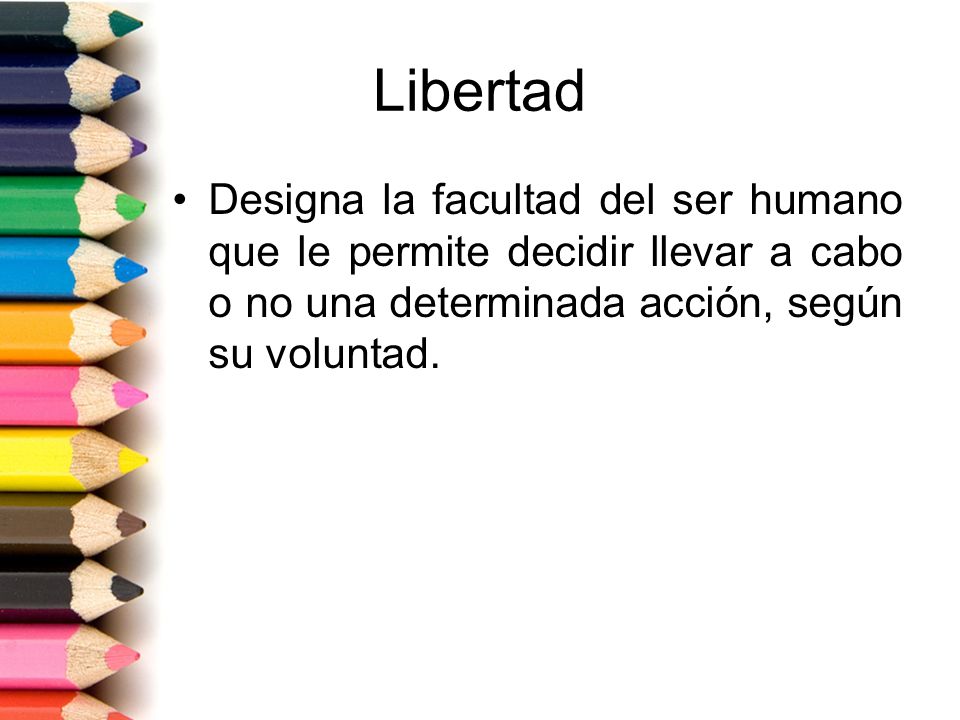 Libertad

• Designa la facultad del ser humano que le permite decidir llevar a cabo o no una determinada acción, según su voluntad.